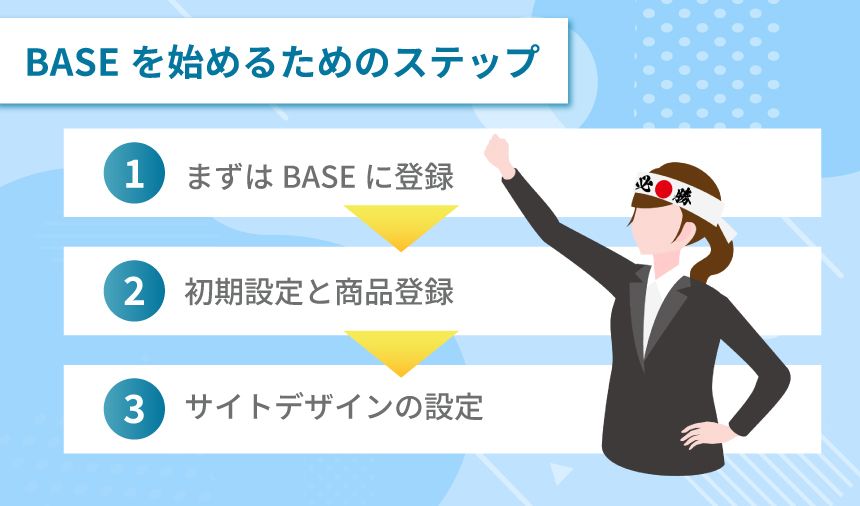 BASE を始めるためのステップ

1 まずは BASE に登録

2 初期設定と商品登録

3 サイトデザインの設定

必勝